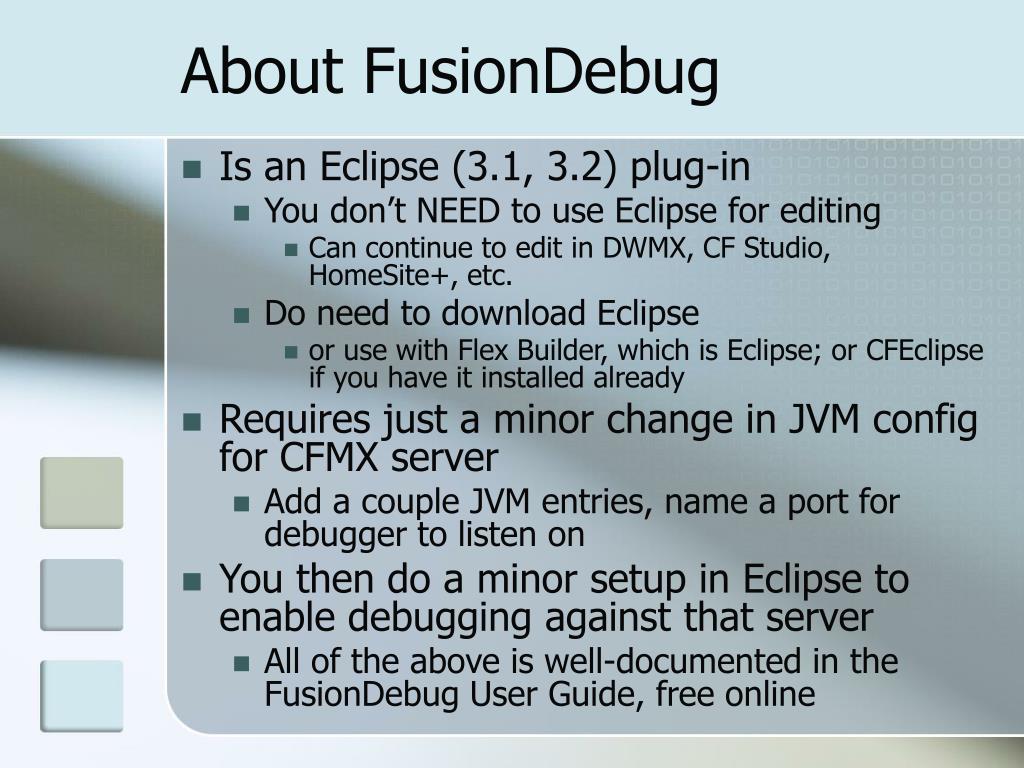 About FusionDebug

- Is an Eclipse (3.1, 3.2) plug-in
  - You don’t NEED to use Eclipse for editing
    - Can continue to edit in DWMX, CF Studio, HomeSite+, etc.
  - Do need to download Eclipse
    - or use with Flex Builder, which is Eclipse; or CFEclipse if you have it installed already
- Requires just a minor change in JVM config for CFMX server
  - Add a couple JVM entries, name a port for debugger to listen on
- You then do a minor setup in Eclipse to enable debugging against that server
  - All of the above is well-documented in the FusionDebug User Guide, free online